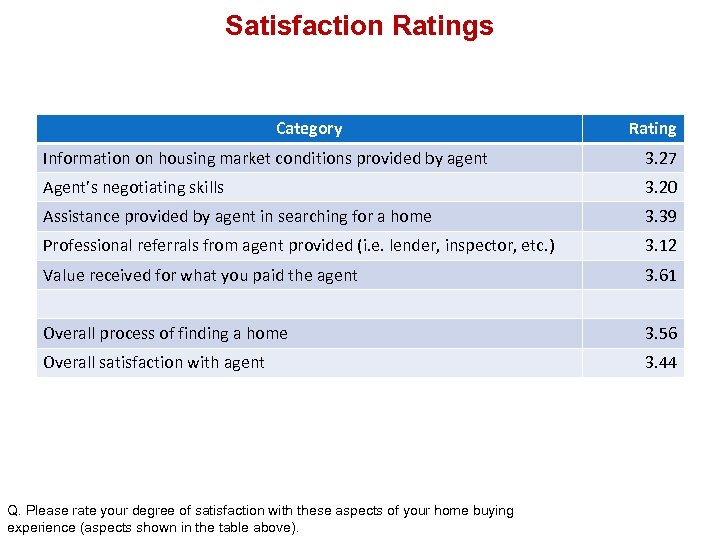 Satisfaction Ratings

| Category | Rating |
|---|---|
| Information on housing market conditions provided by agent | 3.27 |
| Agent's negotiating skills | 3.20 |
| Assistance provided by agent in searching for a home | 3.39 |
| Professional referrals from agent provided (i.e. lender, inspector, etc.) | 3.12 |
| Value received for what you paid the agent | 3.61 |
| | |
| Overall process of finding a home | 3.56 |
| Overall satisfaction with agent | 3.44 |

Q. Please rate your degree of satisfaction with these aspects of your home buying experience (aspects shown in the table above).